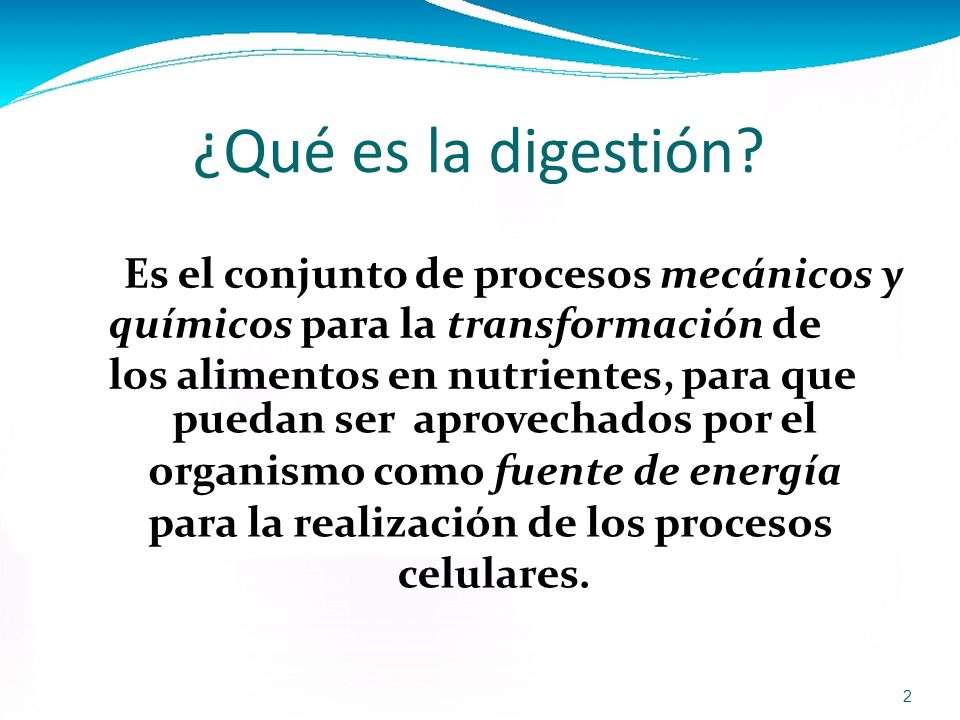 ¿Qué es la digestión?

Es el conjunto de procesos mecánicos y químicos para la transformación de los alimentos en nutrientes, para que puedan ser aprovechados por el organismo como fuente de energía para la realización de los procesos celulares.

2